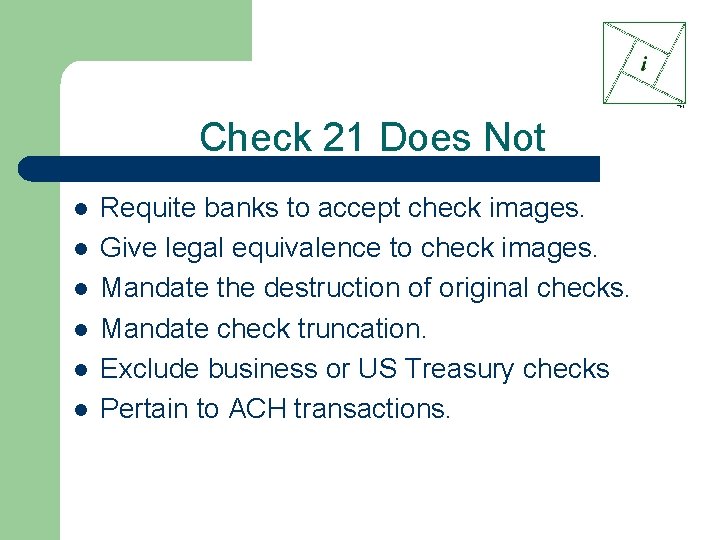 i

Check 21 Does Not

- Requite banks to accept check images.
- Give legal equivalence to check images.
- Mandate the destruction of original checks.
- Mandate check truncation.
- Exclude business or US Treasury checks
- Pertain to ACH transactions.